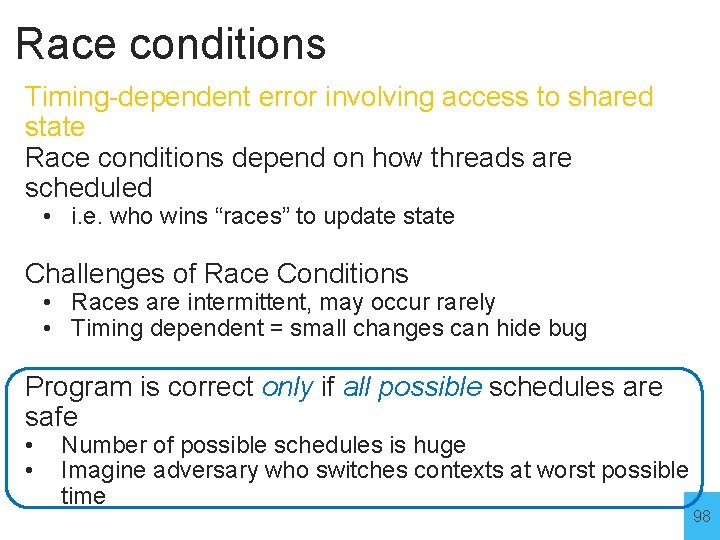 Race conditions

Timing-dependent error involving access to shared state

Race conditions depend on how threads are scheduled

• i.e. who wins “races” to update state

Challenges of Race Conditions

• Races are intermittent, may occur rarely
• Timing dependent = small changes can hide bug

Program is correct only if all possible schedules are safe

• Number of possible schedules is huge
• Imagine adversary who switches contexts at worst possible time

98